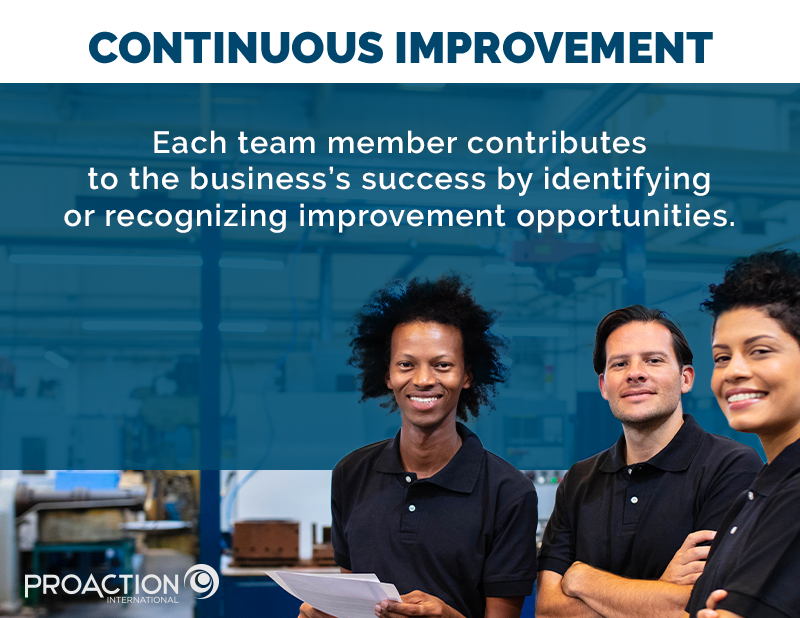 CONTINUOUS IMPROVEMENT

Each team member contributes to the business's success by identifying or recognizing improvement opportunities.

PROACTION
INTERNATIONAL